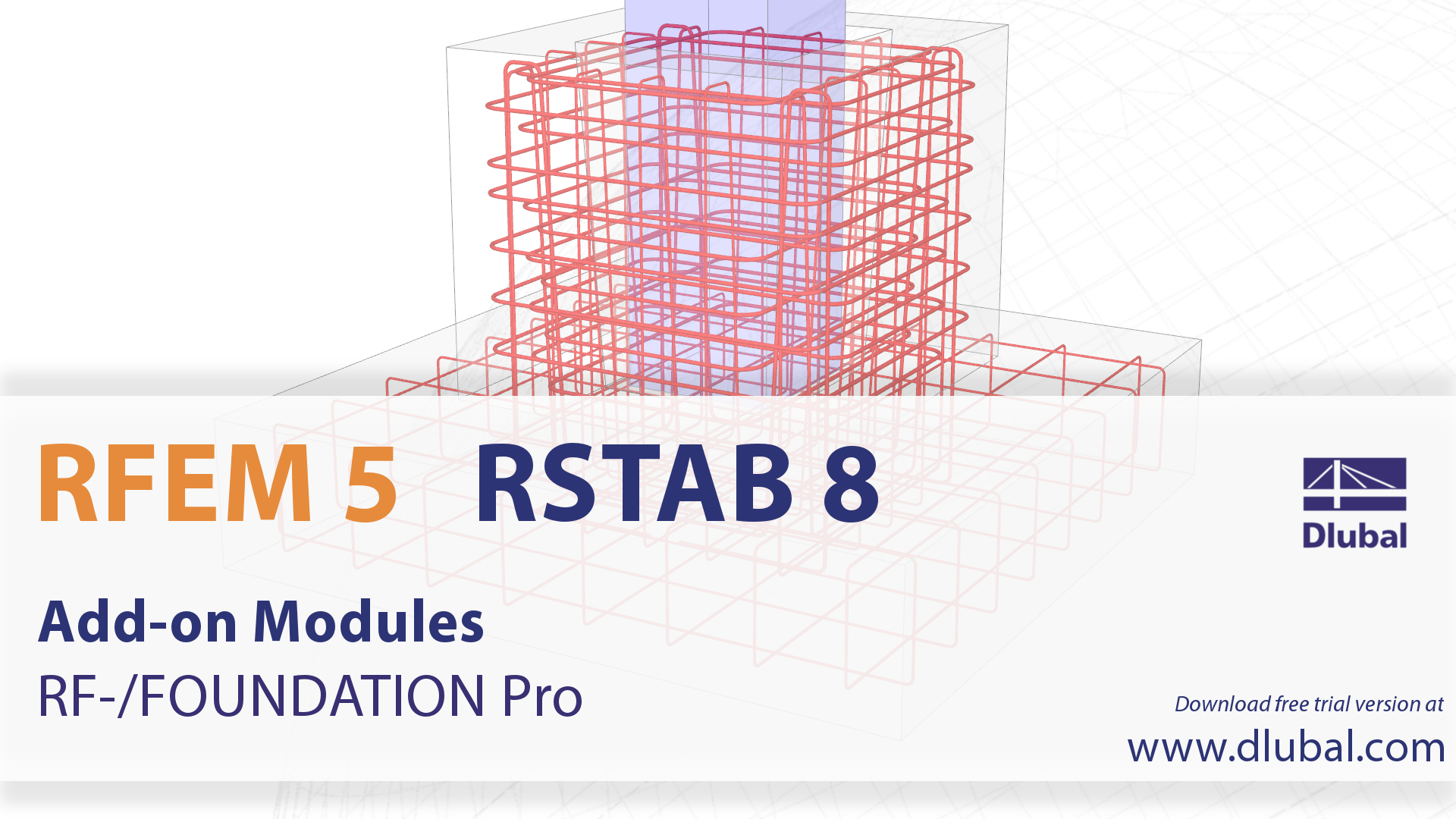 RFEM 5 RSTAB 8

Dlubal

Add-on Modules

RF-/FOUNDATION Pro

Download free trial version at

www.dlubal.com